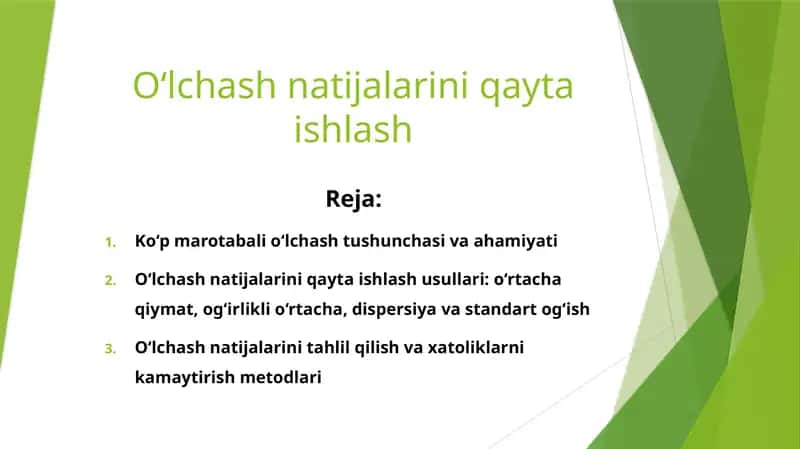 O‘lchash natijalarini qayta ishlash

Reja:

1. Ko‘p marotabali o‘lchash tushunchasi va ahamiyati
2. O‘lchash natijalarini qayta ishlash usullari: o‘rtacha qiymat, og‘irlikli o‘rtacha, dispersiya va standart og‘ish
3. O‘lchash natijalarini tahlil qilish va xatoliklarni kamaytirish metodlari